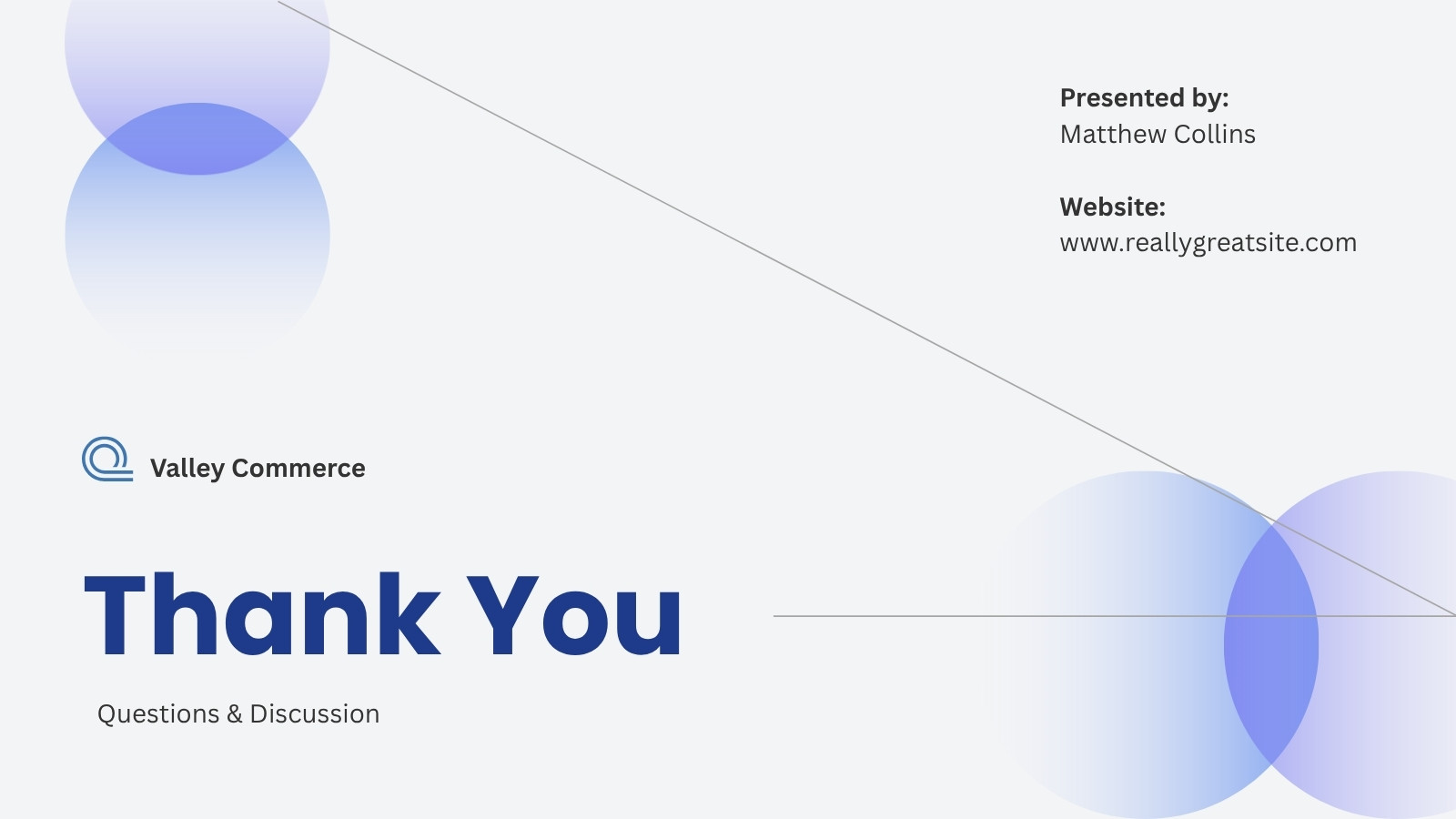 Presented by:
Matthew Collins

Website:
www.reallygreatsite.com

Valley Commerce

Thank You

Questions & Discussion